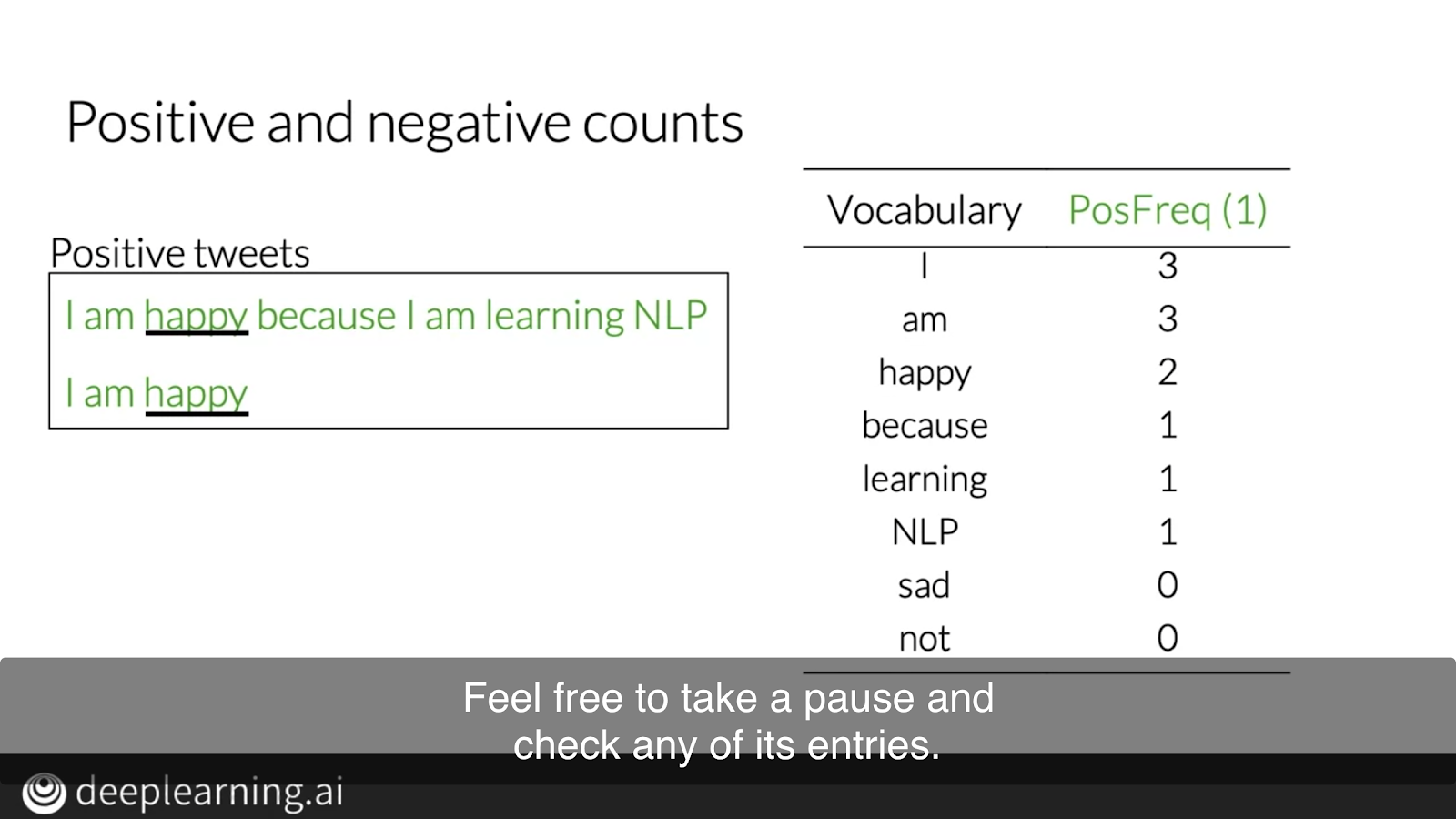 Positive and negative counts

Positive tweets

I am happy because I am learning NLP

I am happy

| Vocabulary | PosFreq (1) |
|---|---|
| I | 3 |
| am | 3 |
| happy | 2 |
| because | 1 |
| learning | 1 |
| NLP | 1 |
| sad | 0 |
| not | 0 |

Feel free to take a pause and check any of its entries.

deeplearning.ai